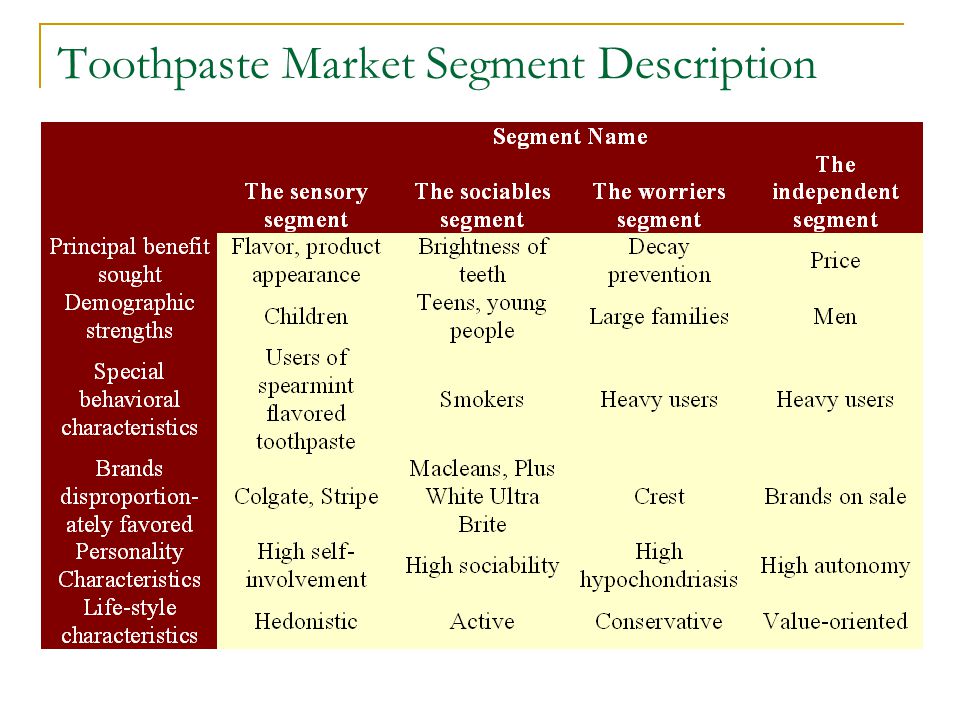 Toothpaste Market Segment Description

Segment Name

| | The sensory segment | The sociables segment | The worriers segment | The independent segment |
|---|---|---|---|---|
| Principal benefit sought | Flavor, product appearance | Brightness of teeth | Decay prevention | Price |
| Demographic strengths | Children | Teens, young people | Large families | Men |
| Special behavioral characteristics | Users of spearmint flavored toothpaste | Smokers | Heavy users | Heavy users |
| Brands disproportionately favored | Colgate, Stripe | Macleans, Plus White Ultra Brite | Crest | Brands on sale |
| Personality Characteristics | High self-involvement | High sociability | High hypochondriasis | High autonomy |
| Life-style characteristics | Hedonistic | Active | Conservative | Value-oriented |